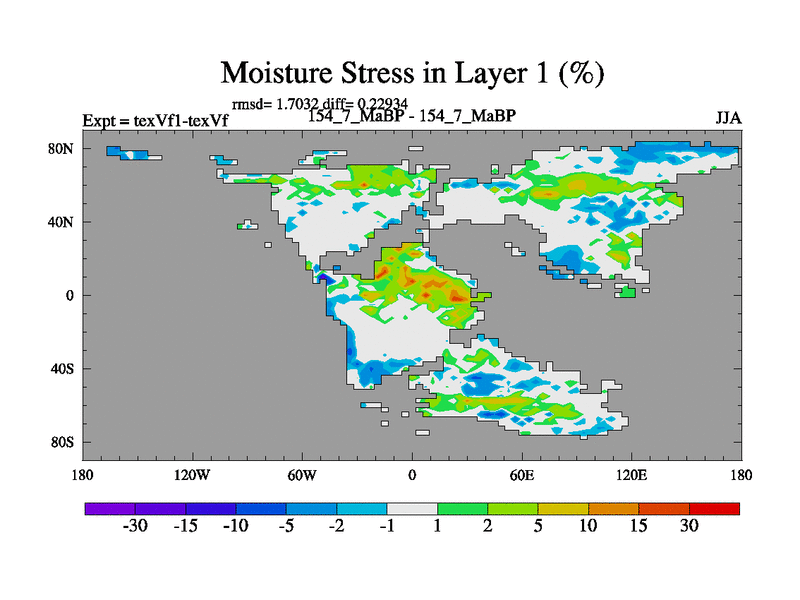 Moisture Stress in Layer 1 (%)

rmsd= 1.7032 diff= 0.22934

Expt = texVf1-texVf

154_7_MaBP - 154_7_MaBP

JJA

80N
40N
0
40S
80S

180 120W 60W 0 60E 120E 180

-30 -15 -10 -5 -2 -1 1 2 5 10 15 30